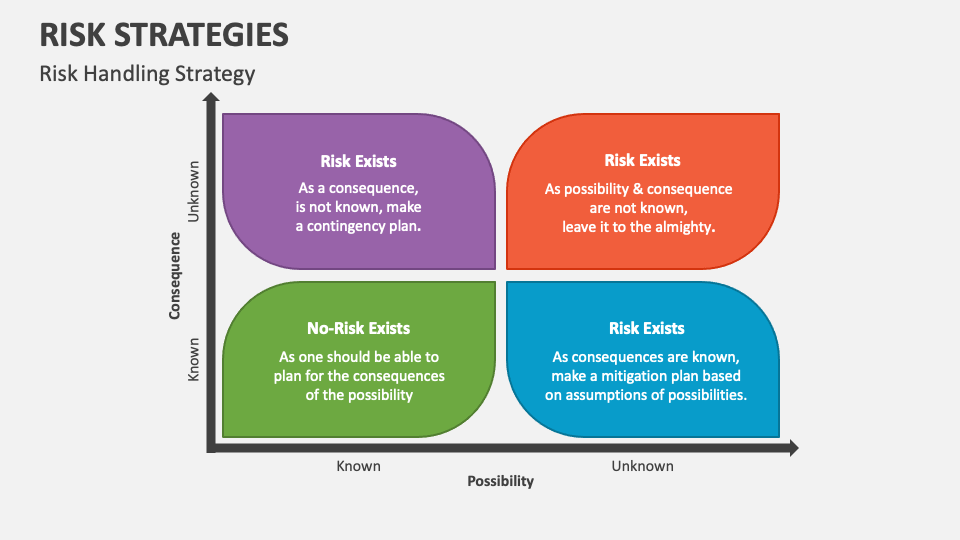 RISK STRATEGIES

Risk Handling Strategy

Consequence

Unknown

Known

Risk Exists

As a consequence, is not known, make a contingency plan.

Risk Exists

As possibility & consequence are not known, leave it to the almighty.

No-Risk Exists

As one should be able to plan for the consequences of the possibility

Risk Exists

As consequences are known, make a mitigation plan based on assumptions of possibilities.

Known

Unknown

Possibility